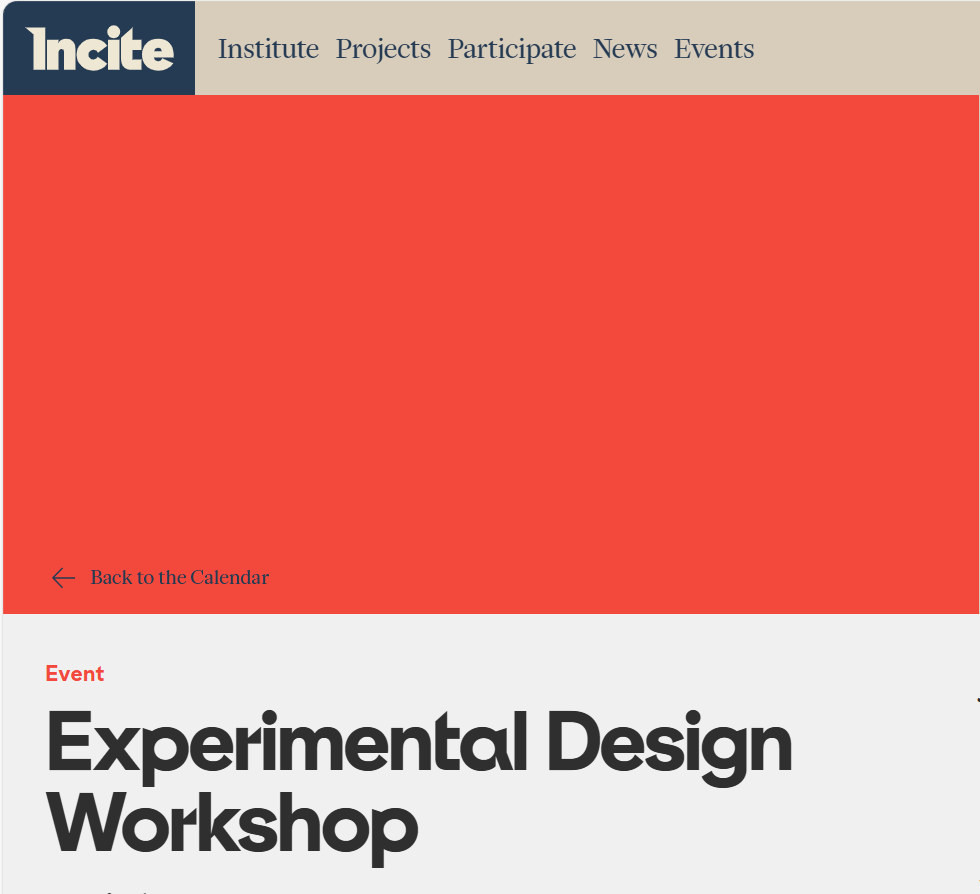 Incite

Institute Projects Participate News Events

Back to the Calendar

Event

Experimental Design Workshop